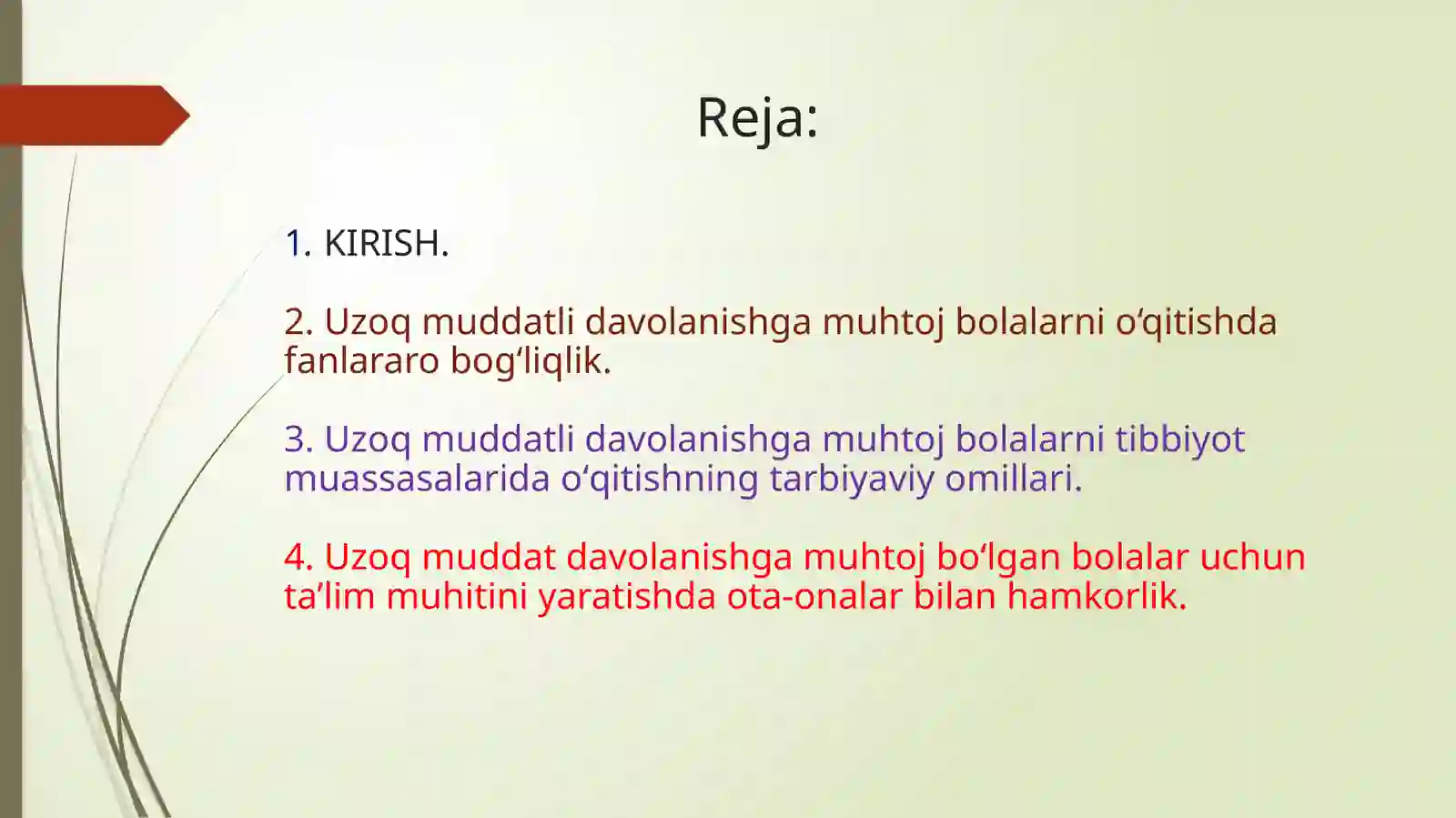 Reja:

1. KIRISH.

2. Uzoq muddatli davolanishga muhtoj bolalarni o‘qitishda fanlararo bog‘liqlik.

3. Uzoq muddatli davolanishga muhtoj bolalarni tibbiyot muassasalarida o‘qitishning tarbiyaviy omillari.

4. Uzoq muddat davolanishga muhtoj bo‘lgan bolalar uchun ta’lim muhitini yaratishda ota-onalar bilan hamkorlik.